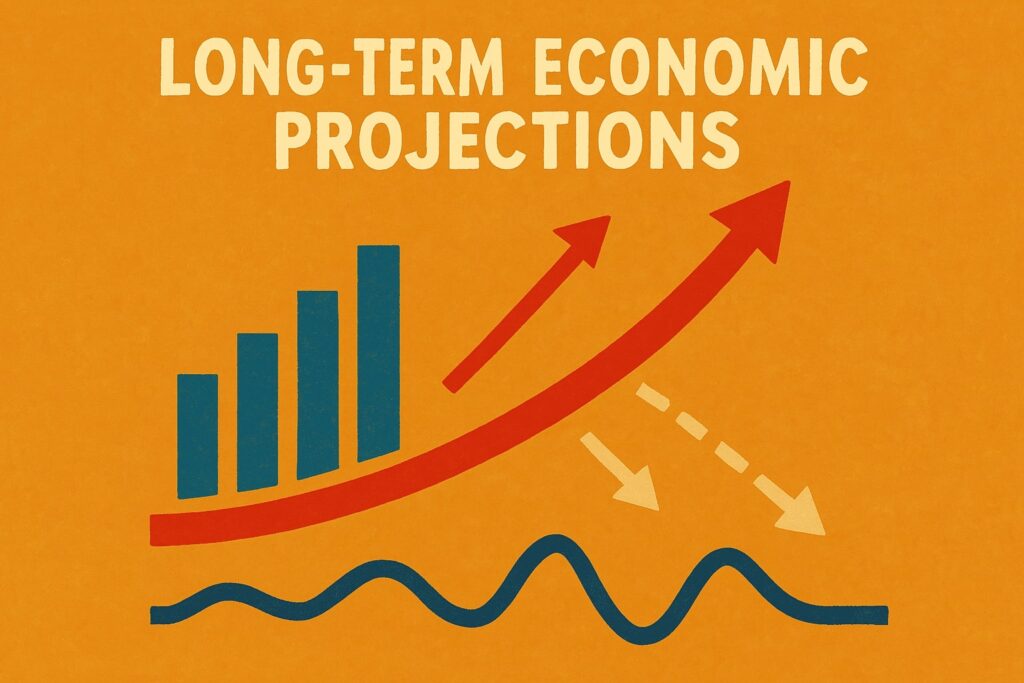 LONG-TERM ECONOMIC PROJECTIONS